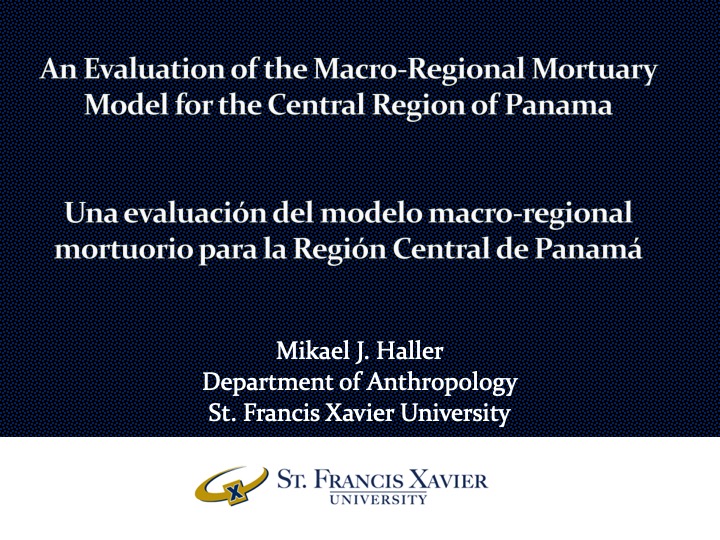 An Evaluation of the Macro-Regional Mortuary Model for the Central Region of Panama

Una evaluación del modelo macro-regional mortuorio para la Región Central de Panamá

Mikael J. Haller
Department of Anthropology
St. Francis Xavier University

X

ST. FRANCIS XAVIER
UNIVERSITY